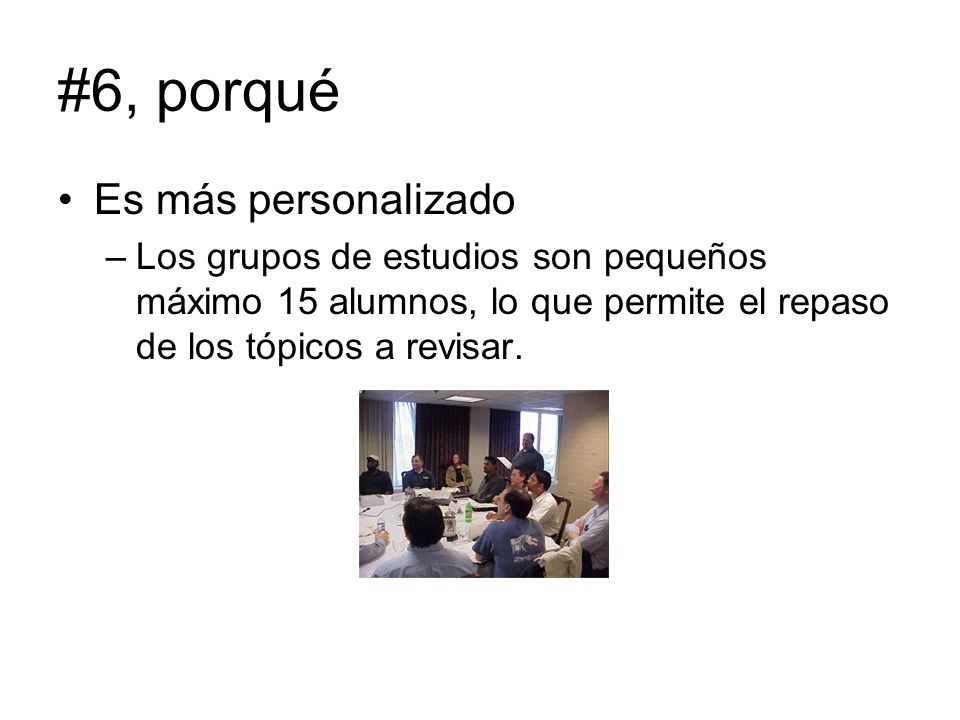 #6, porqué

• Es más personalizado
 – Los grupos de estudios son pequeños máximo 15 alumnos, lo que permite el repaso de los tópicos a revisar.